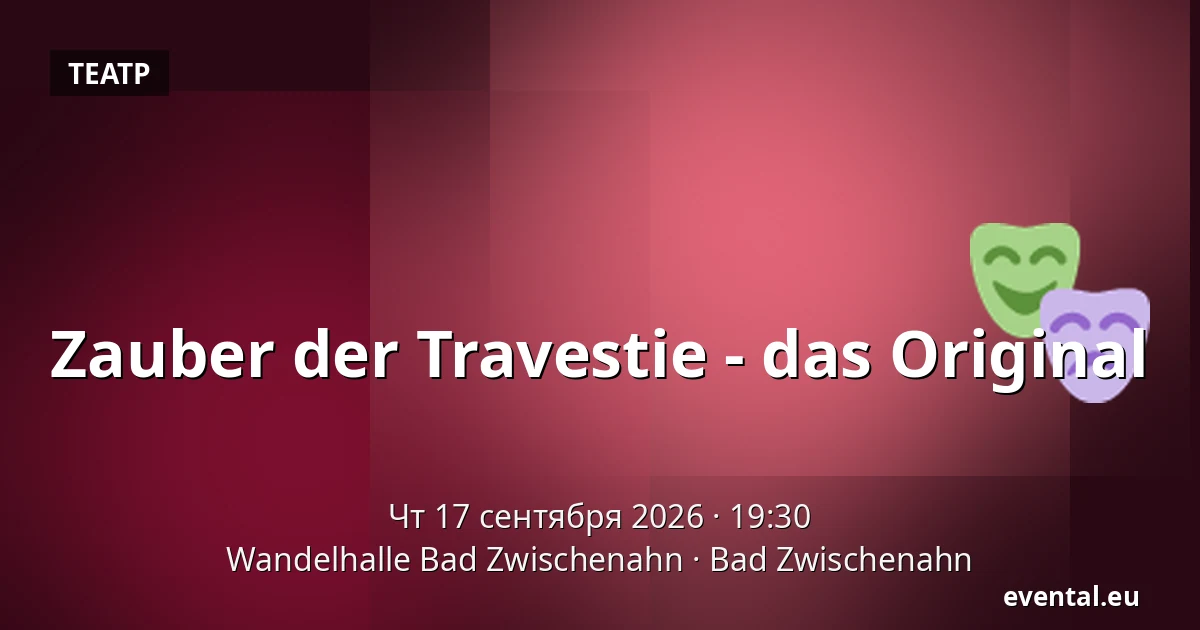 ТЕАТР

Zauber der Travestie - das Original

Чт 17 сентября 2026 · 19:30
Wandelhalle Bad Zwischenahn · Bad Zwischenahn

evental.eu